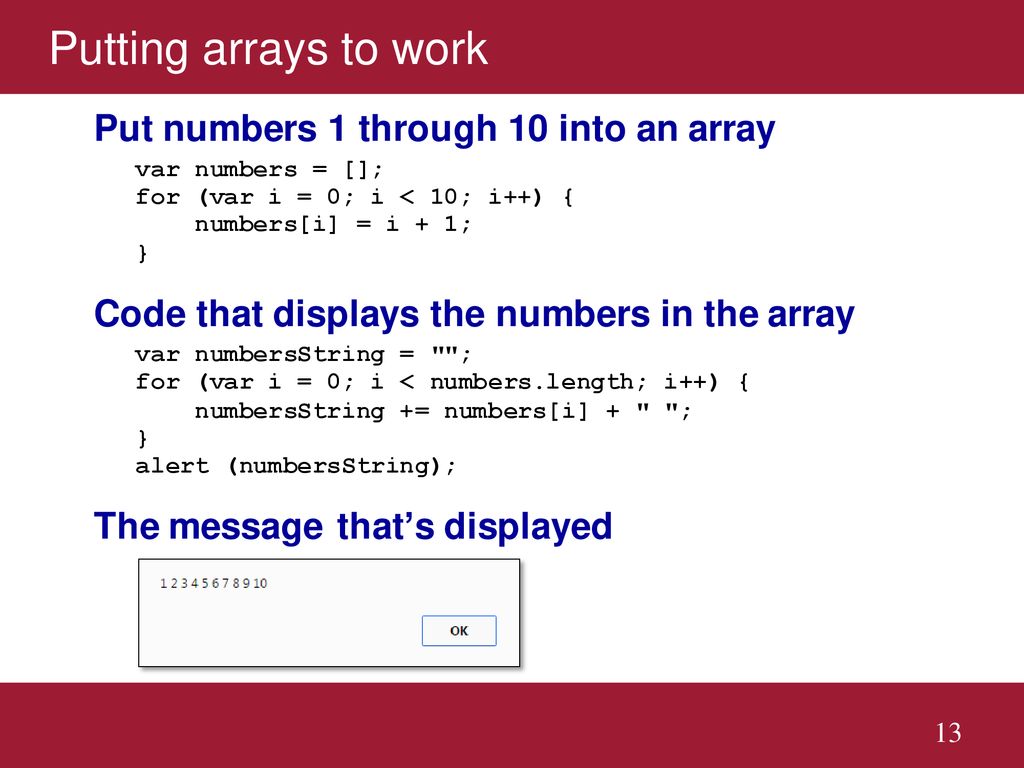 Putting arrays to work

Put numbers 1 through 10 into an array

var numbers = [];
for (var i = 0; i < 10; i++) {
    numbers[i] = i + 1;
}

Code that displays the numbers in the array

var numbersString = "";
for (var i = 0; i < numbers.length; i++) {
    numbersString += numbers[i] + " ";
}
alert (numbersString);

The message that's displayed

1 2 3 4 5 6 7 8 9 10

OK

13